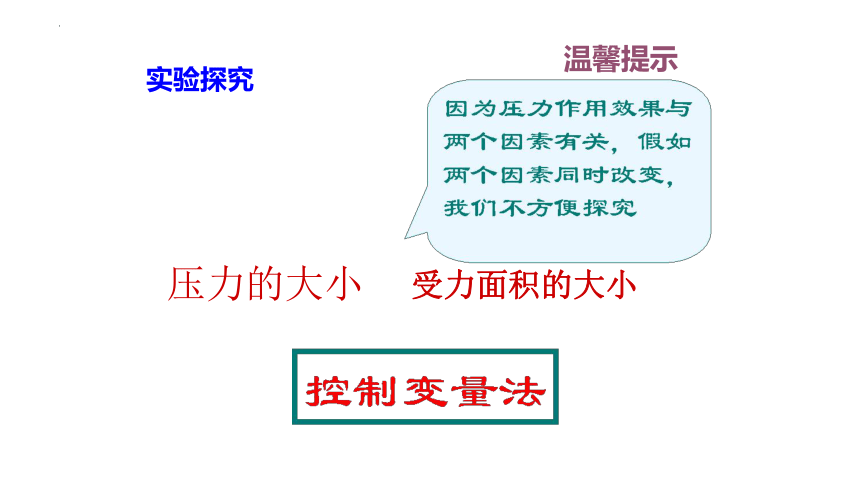 实验探究

温馨提示

因为压力作用效果与两个因素有关，假如两个因素同时改变，我们不方便探究

压力的大小　受力面积的大小

控制变量法